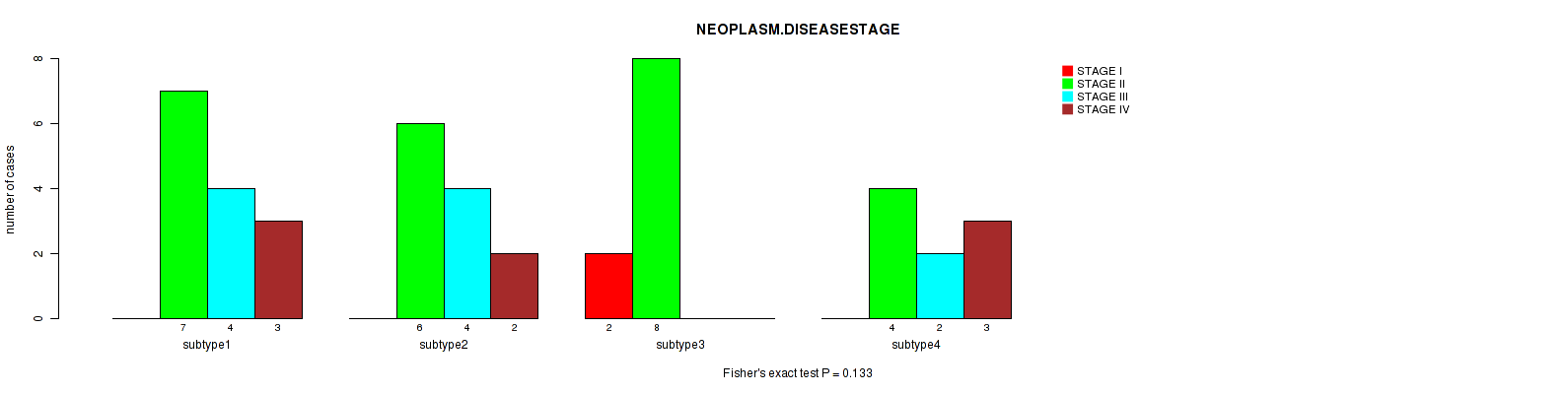 NEOPLASM.DISEASESTAGE

STAGE I
STAGE II
STAGE III
STAGE IV

number of cases

0
2
4
6
8

7 4 3
subtype1

6 4 2
subtype2

2 8
subtype3

4 2 3
subtype4

Fisher's exact test P = 0.133